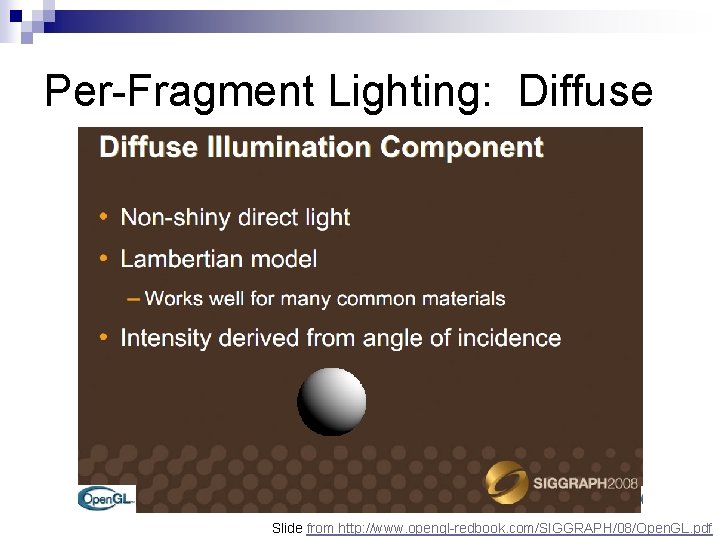 Per-Fragment Lighting: Diffuse

Diffuse Illumination Component

• Non-shiny direct light
• Lambertian model
– Works well for many common materials
• Intensity derived from angle of incidence

OpenGL

SIGGRAPH2008

Slide from http://www.opengl-redbook.com/SIGGRAPH/08/OpenGL.pdf